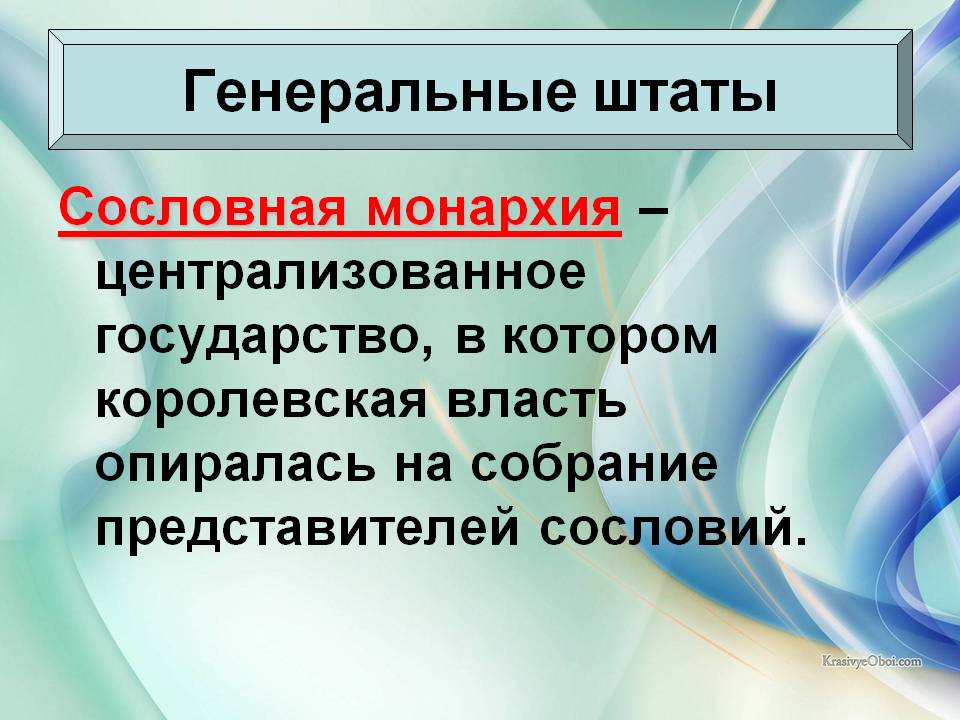 Генеральные штаты

Сословная монархия – централизованное государство, в котором королевская власть опиралась на собрание представителей сословий.

KrasivyeOboi.com